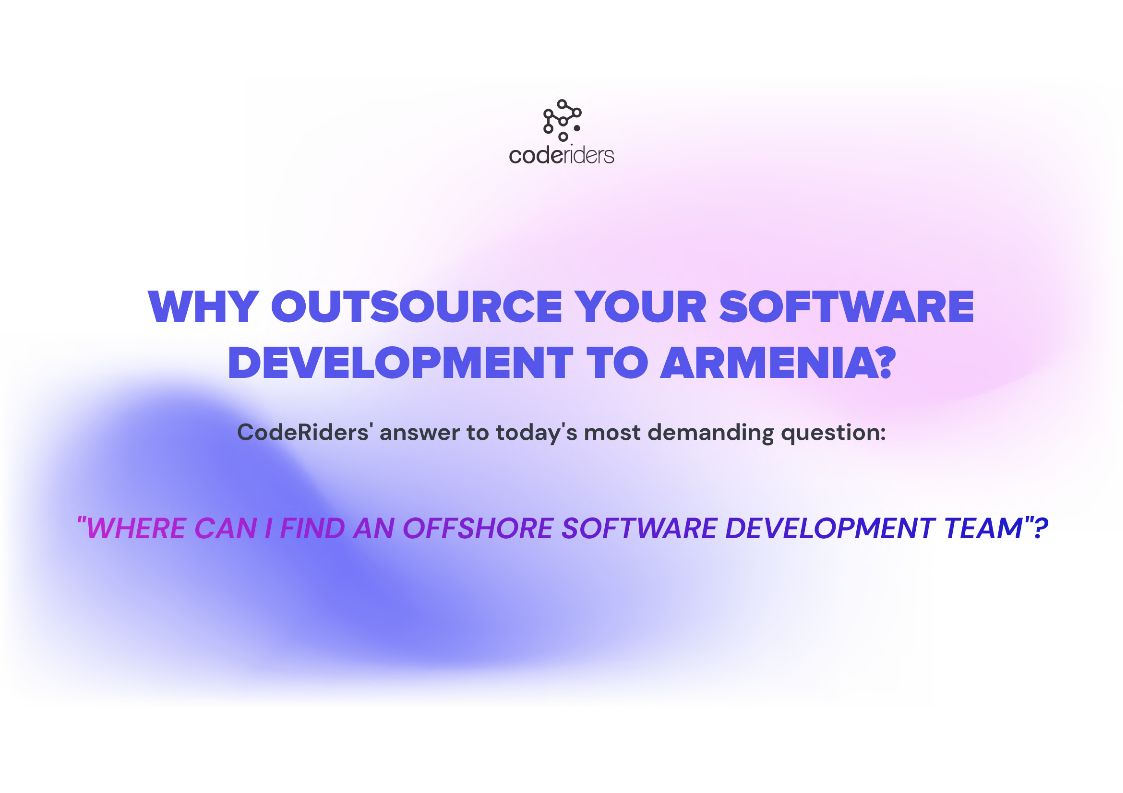 coderiders

WHY OUTSOURCE YOUR SOFTWARE DEVELOPMENT TO ARMENIA?

CodeRiders' answer to today's most demanding question:

"WHERE CAN I FIND AN OFFSHORE SOFTWARE DEVELOPMENT TEAM"?